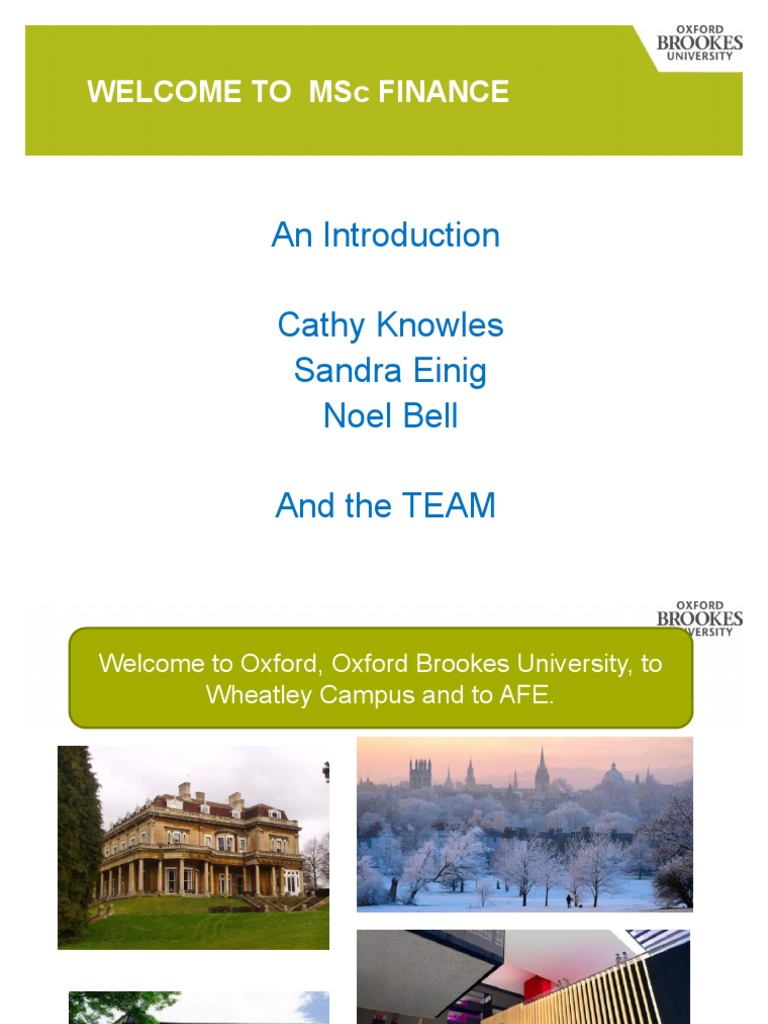 WELCOME TO MSc FINANCE

OXFORD BROOKES UNIVERSITY

An Introduction

Cathy Knowles
Sandra Einig
Noel Bell

And the TEAM

OXFORD BROOKES UNIVERSITY

Welcome to Oxford, Oxford Brookes University, to Wheatley Campus and to AFE.